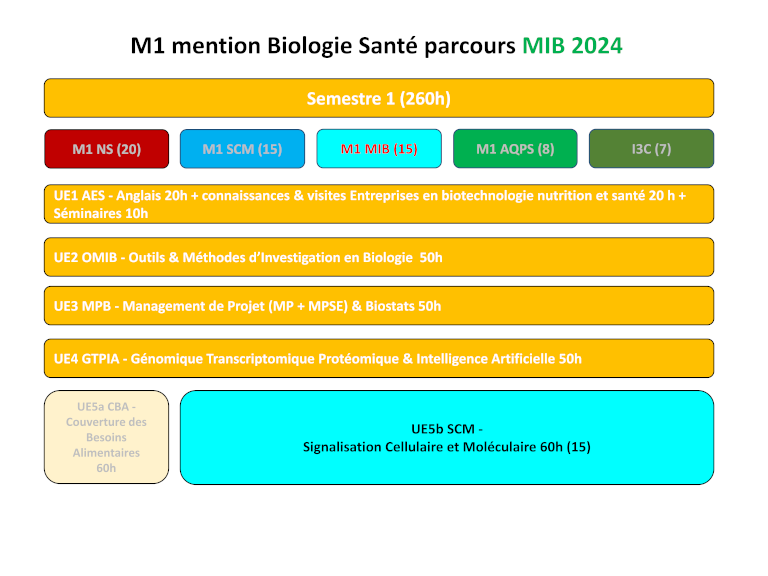 M1 mention Biologie Santé parcours MIB 2024

Semestre 1 (260h)

M1 NS (20)

M1 SCM (15)

M1 MIB (15)

M1 AQPS (8)

I3C (7)

UE1 AES - Anglais 20h + connaissances & visites Entreprises en biotechnologie nutrition et santé 20 h + Séminaires 10h

UE2 OMIB - Outils & Méthodes d'Investigation en Biologie 50h

UE3 MPB - Management de Projet (MP + MPSE) & Biostats 50h

UE4 GTPIA - Génomique Transcriptomique Protéomique & Intelligence Artificielle 50h

UE5a CBA - Couverture des Besoins Alimentaires 60h

UE5b SCM - Signalisation Cellulaire et Moléculaire 60h (15)